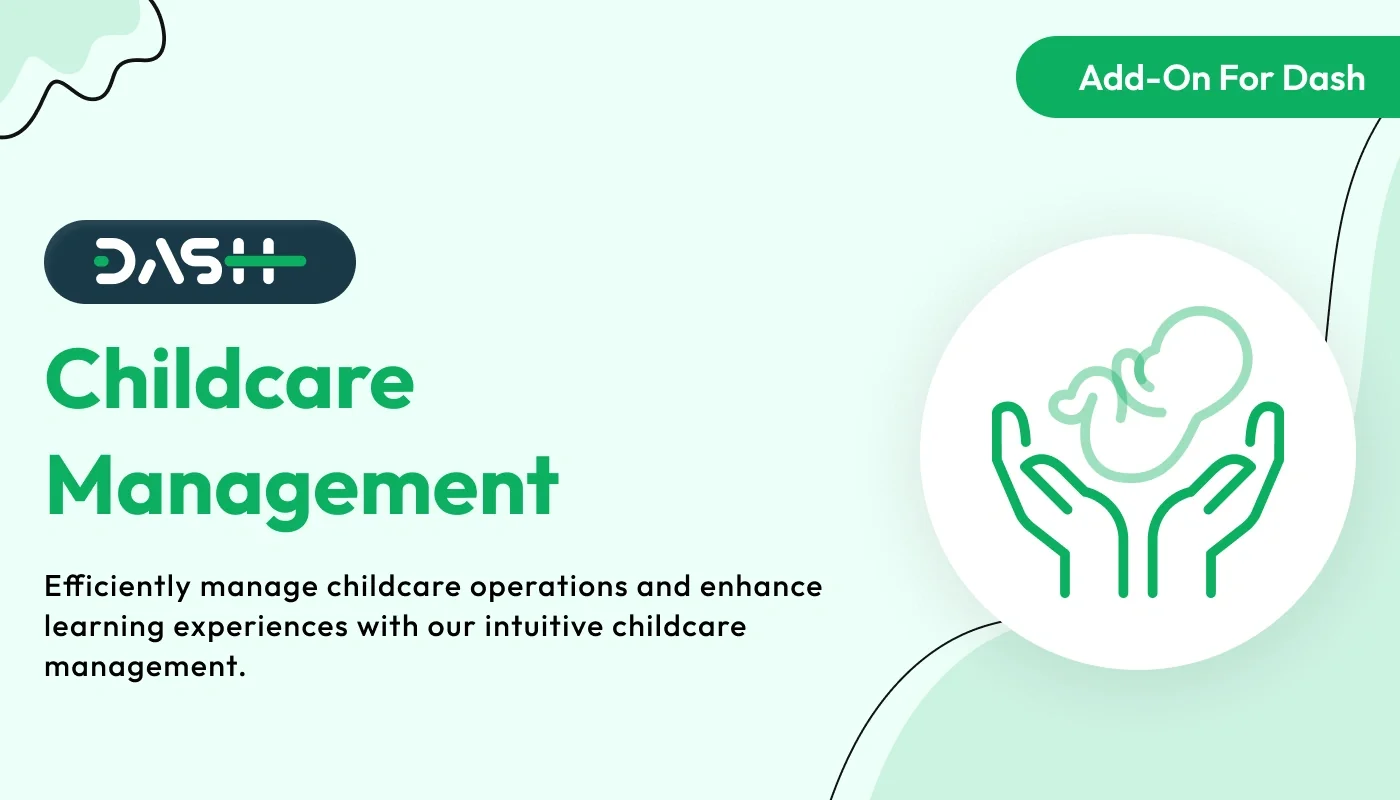 Add-On For Dash

DASH

Childcare Management

Efficiently manage childcare operations and enhance learning experiences with our intuitive childcare management.